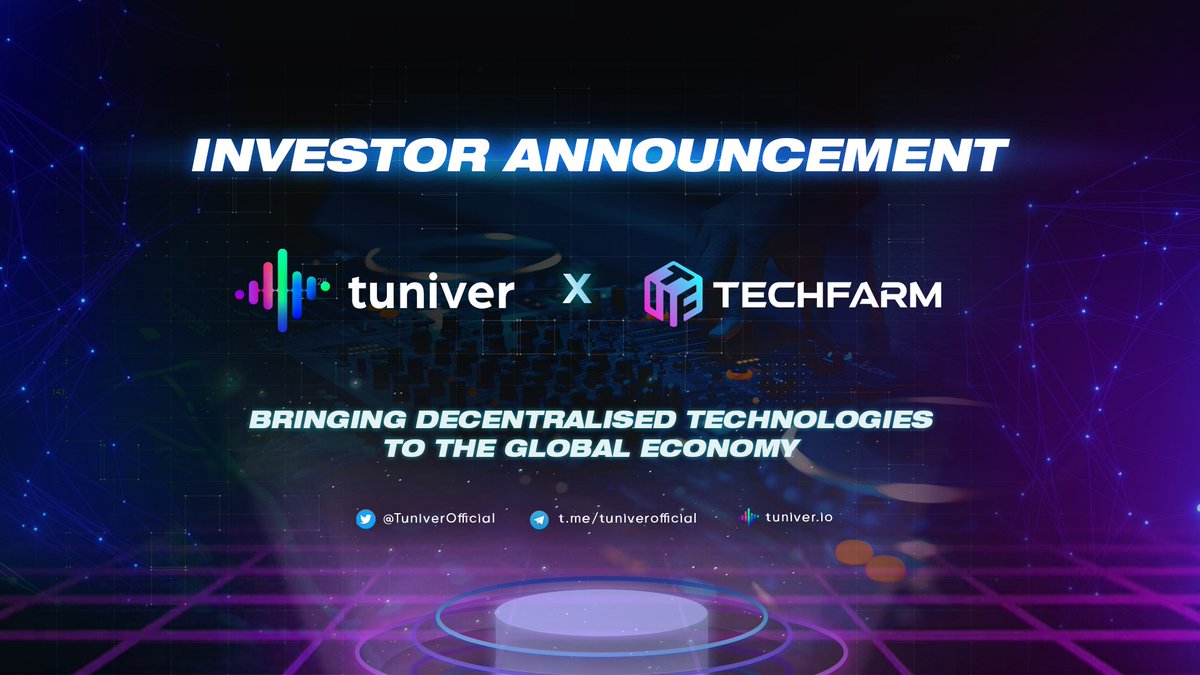 INVESTOR ANNOUNCEMENT

tuniver X TECHFARM

BRINGING DECENTRALISED TECHNOLOGIES TO THE GLOBAL ECONOMY

@TuniverOfficial t.me/tuniverofficial tuniver.io